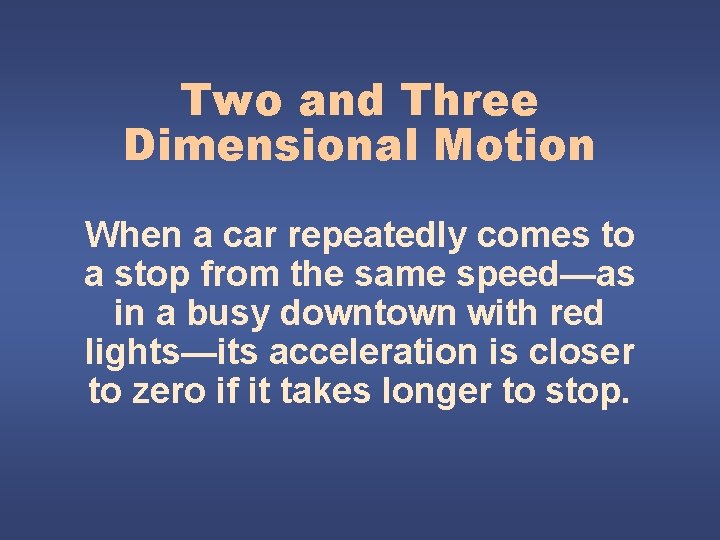 Two and Three Dimensional Motion

When a car repeatedly comes to a stop from the same speed—as in a busy downtown with red lights—its acceleration is closer to zero if it takes longer to stop.